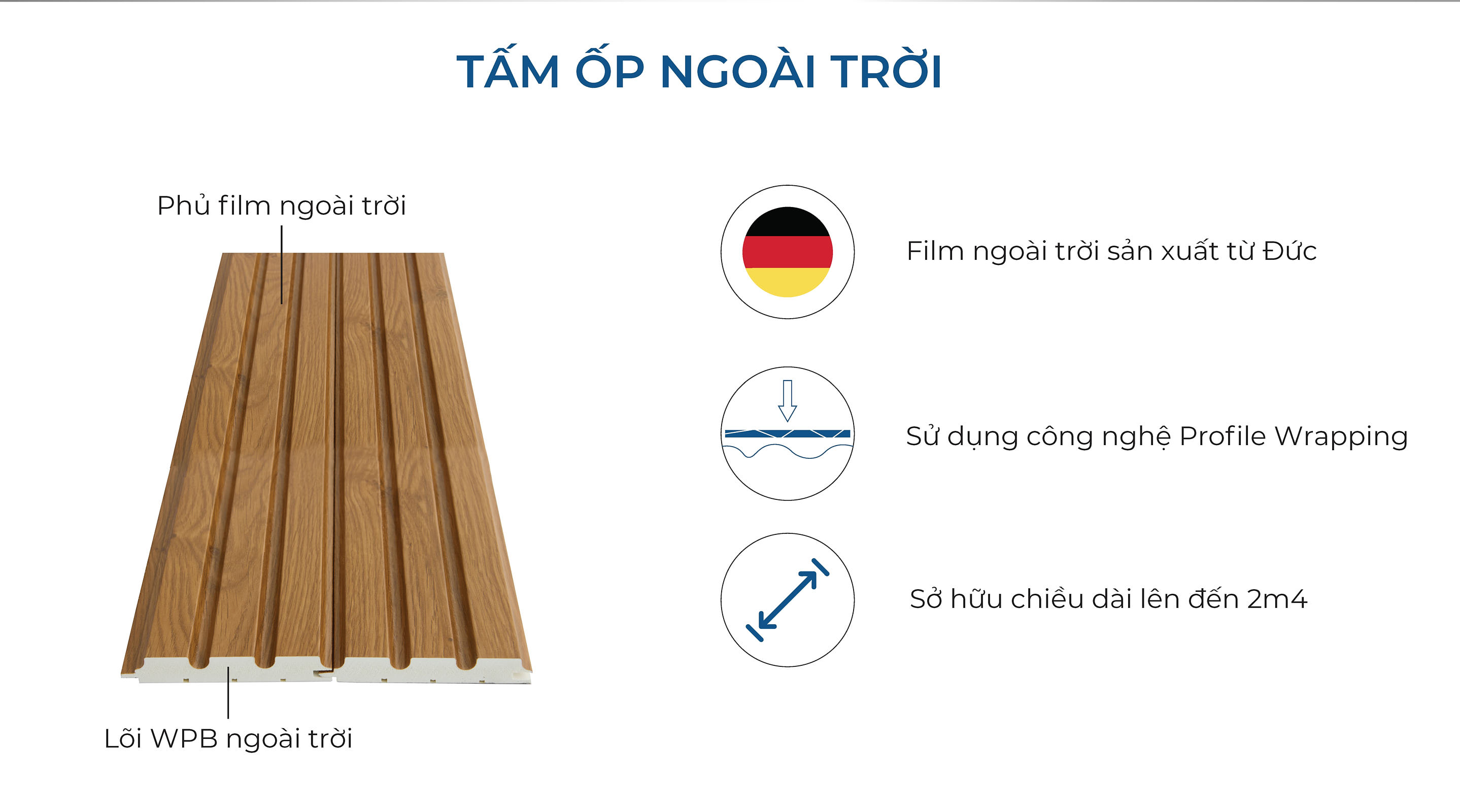 TẤM ỐP NGOÀI TRỜI

Phủ film ngoài trời

Lõi WPB ngoài trời

Film ngoài trời sản xuất từ Đức

Sử dụng công nghệ Profile Wrapping

Sở hữu chiều dài lên đến 2m4